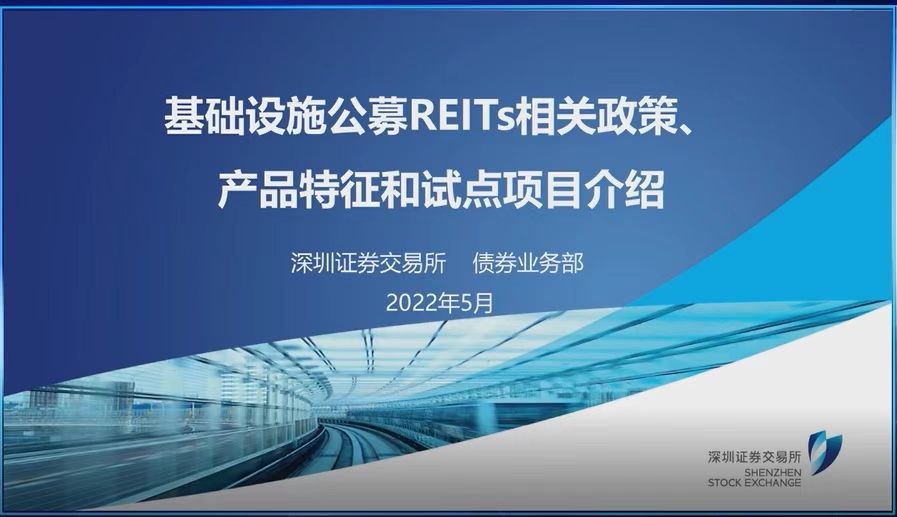 基础设施公募REITs相关政策、产品特征和试点项目介绍

深圳证券交易所　债券业务部

2022年5月

深圳证券交易所
SHENZHEN STOCK EXCHANGE